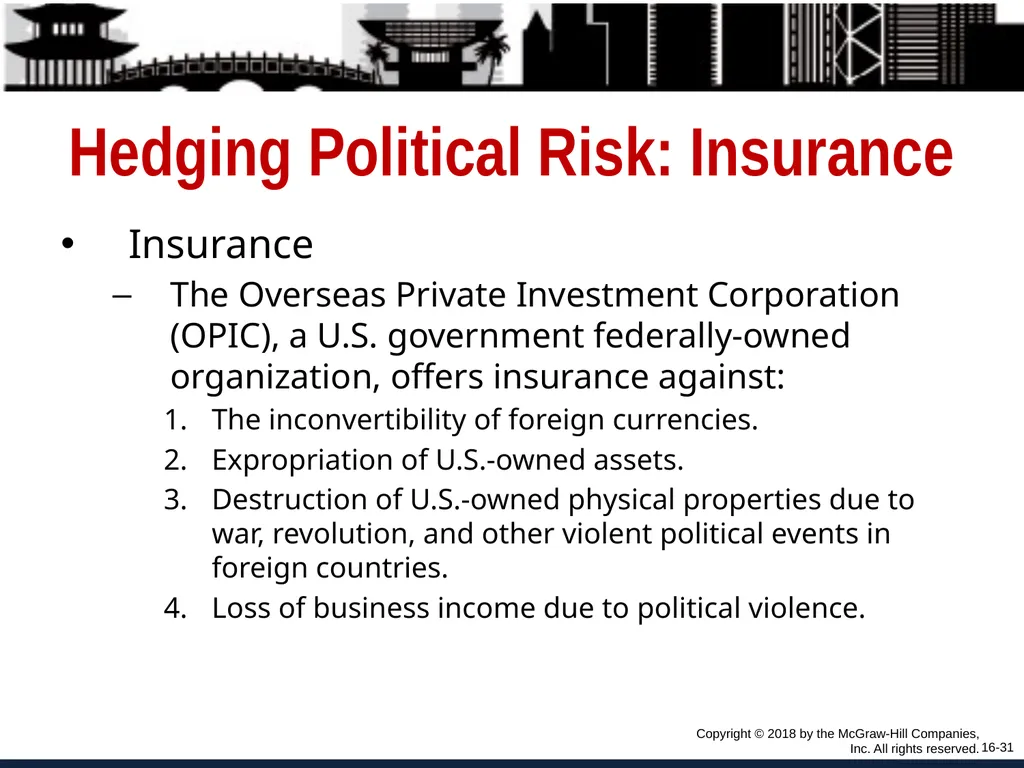 Hedging Political Risk: Insurance

• Insurance

– The Overseas Private Investment Corporation (OPIC), a U.S. government federally-owned organization, offers insurance against:

1. The inconvertibility of foreign currencies.
2. Expropriation of U.S.-owned assets.
3. Destruction of U.S.-owned physical properties due to war, revolution, and other violent political events in foreign countries.
4. Loss of business income due to political violence.

Copyright © 2018 by the McGraw-Hill Companies, Inc. All rights reserved.

16-31